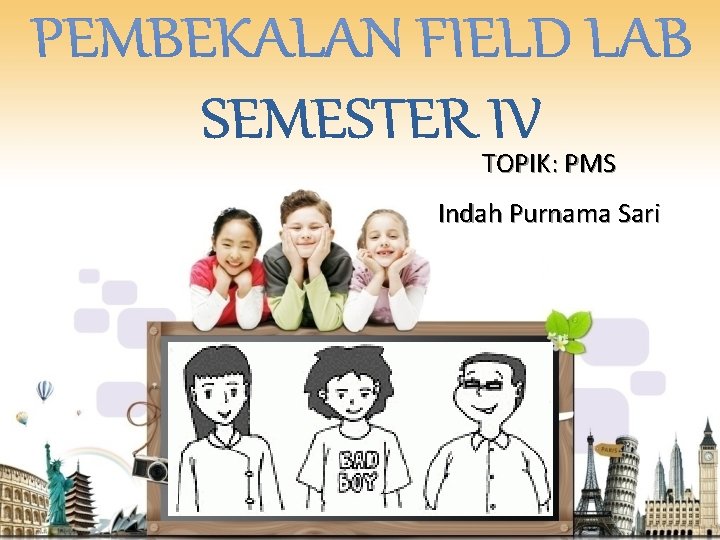 PEMBEKALAN FIELD LAB SEMESTER IV

TOPIK: PMS

Indah Purnama Sari

BAD BOY

PARIS